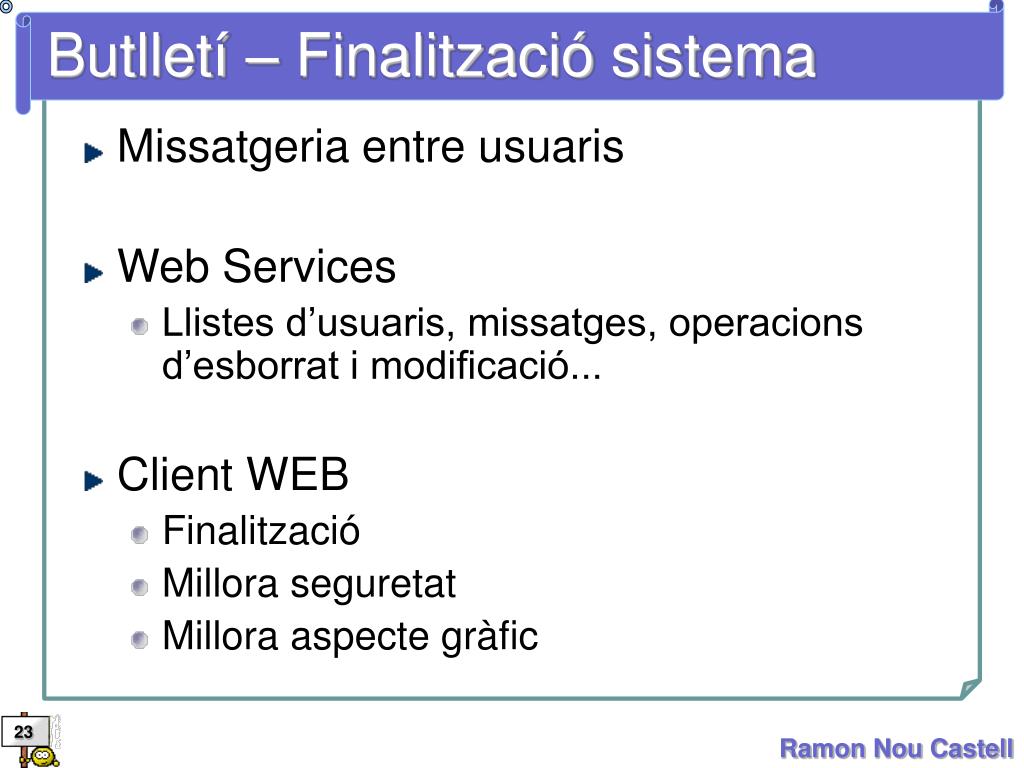 Butlletí – Finalització sistema

Missatgeria entre usuaris

Web Services

Llistes d’usuaris, missatges, operacions d’esborrat i modificació...

Client WEB

Finalització

Millora seguretat

Millora aspecte gràfic

23

Ramon Nou Castell